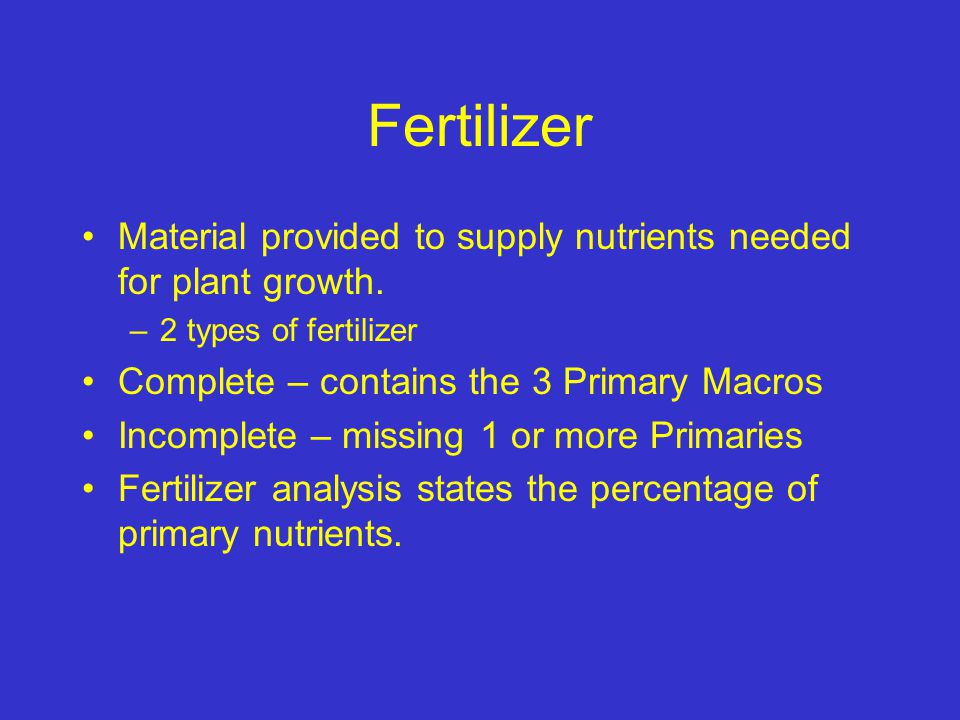 Fertilizer

• Material provided to supply nutrients needed for plant growth.
  – 2 types of fertilizer
• Complete – contains the 3 Primary Macros
• Incomplete – missing 1 or more Primaries
• Fertilizer analysis states the percentage of primary nutrients.